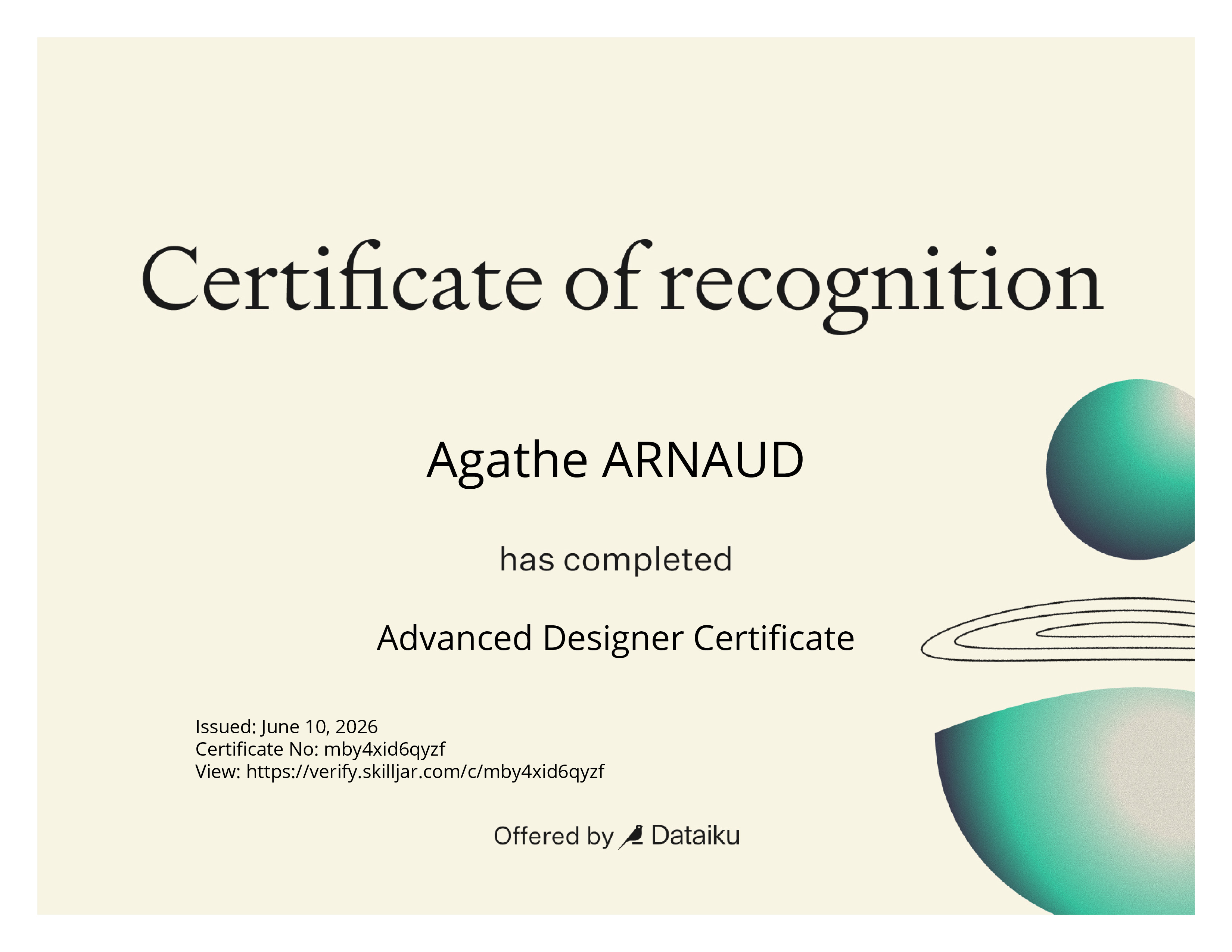 Certificate of recognition

Agathe ARNAUD

has completed

Advanced Designer Certificate

Issued: June 10, 2026
Certificate No: mby4xid6qyzf
View: https://verify.skilljar.com/c/mby4xid6qyzf

Offered by Dataiku